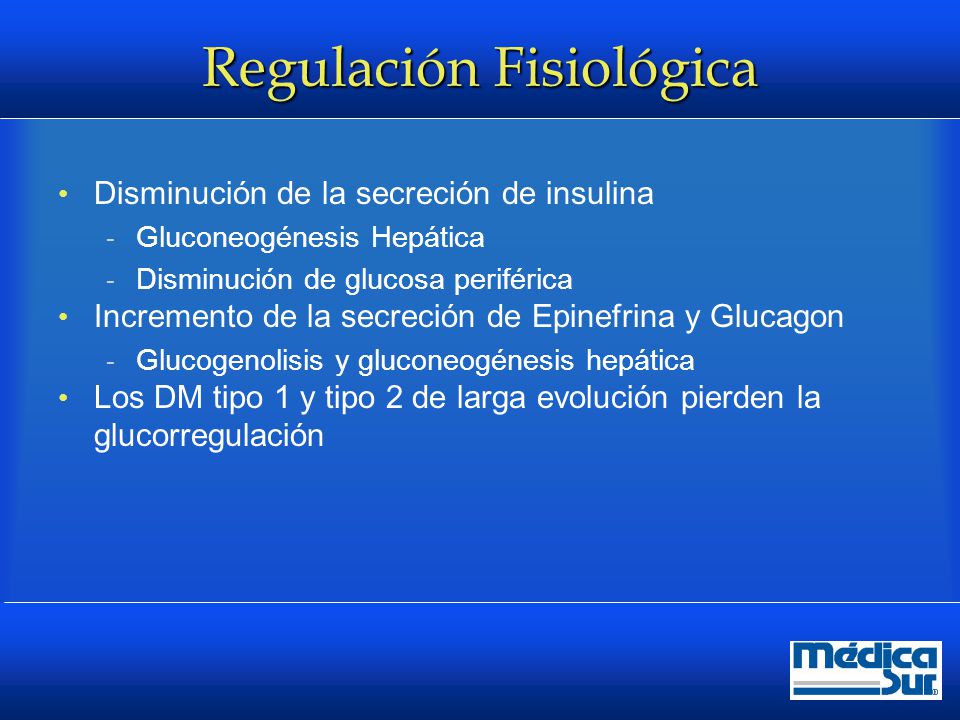 Regulación Fisiológica

• Disminución de la secreción de insulina
  - Gluconeogénesis Hepática
  - Disminución de glucosa periférica
• Incremento de la secreción de Epinefrina y Glucagon
  - Glucogenolisis y gluconeogénesis hepática
• Los DM tipo 1 y tipo 2 de larga evolución pierden la glucorregulación

Médica Sur